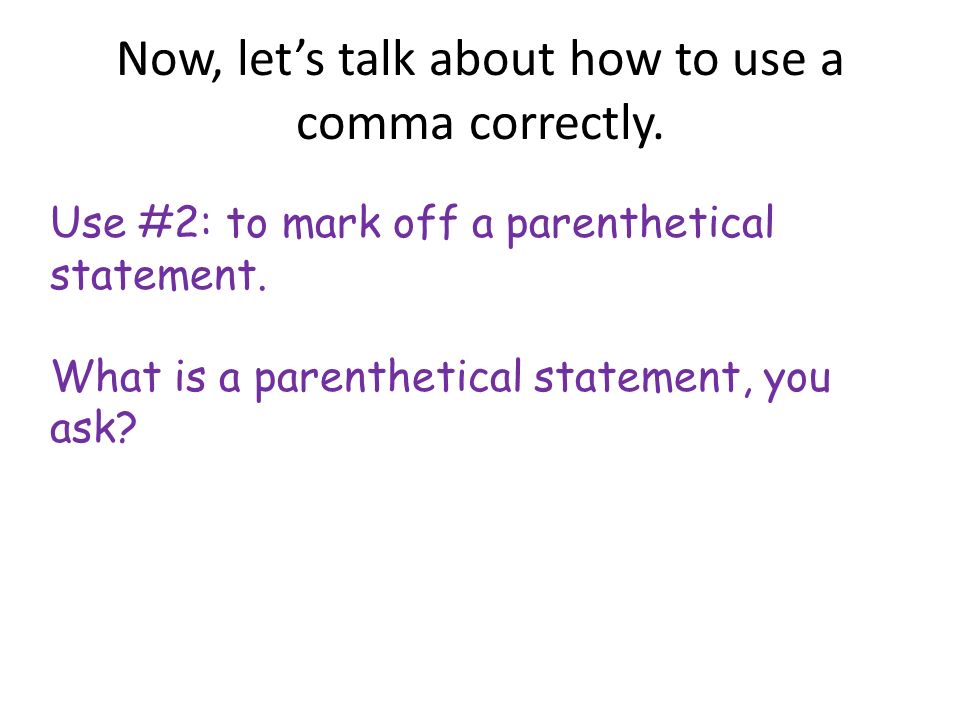 Now, let’s talk about how to use a comma correctly.

Use #2: to mark off a parenthetical statement.

What is a parenthetical statement, you ask?